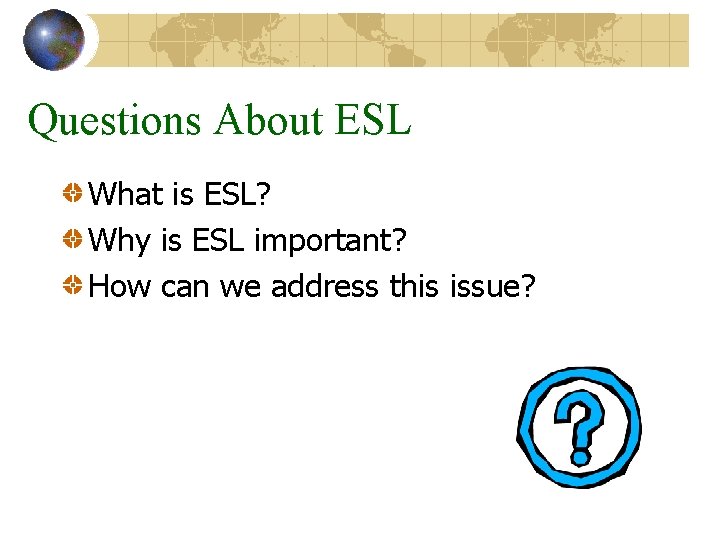 Questions About ESL

What is ESL?

Why is ESL important?

How can we address this issue?

?